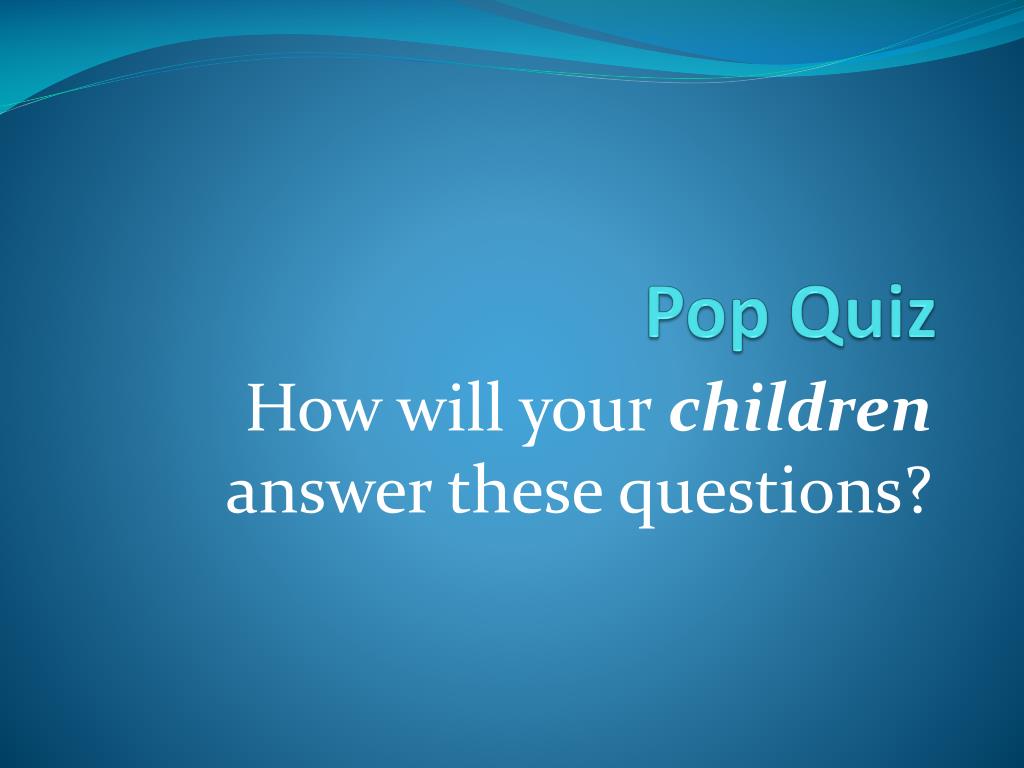 Pop Quiz

How will your children answer these questions?